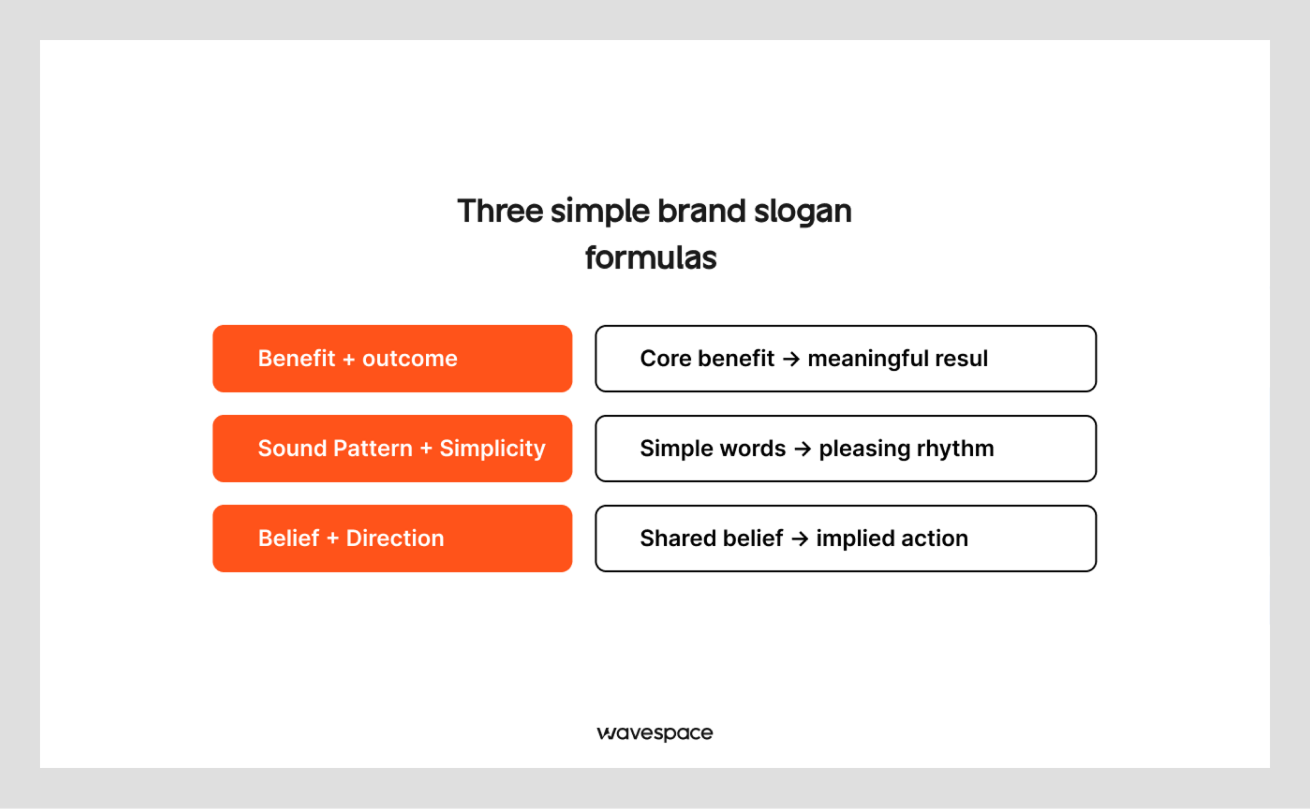 Three simple brand slogan formulas

Benefit + outcome

Core benefit → meaningful resul

Sound Pattern + Simplicity

Simple words → pleasing rhythm

Belief + Direction

Shared belief → implied action

wavespace